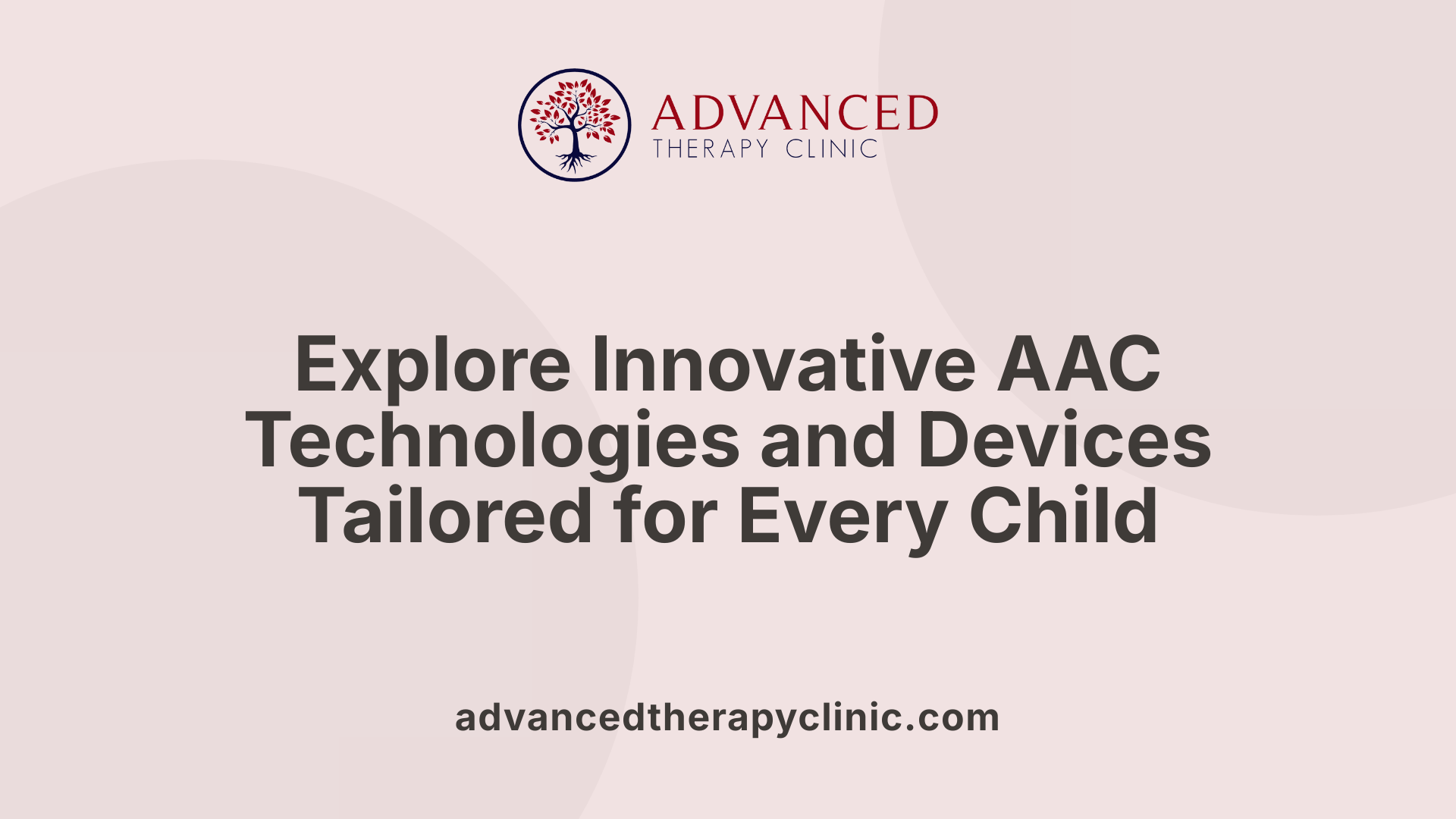 ADVANCED
THERAPY CLINIC

Explore Innovative AAC Technologies and Devices Tailored for Every Child

advancedtherapyclinic.com